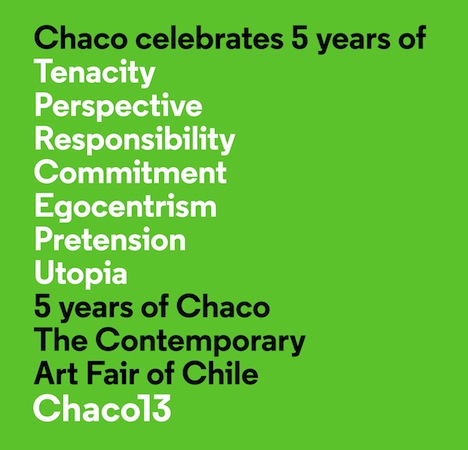 Chaco celebrates 5 years of
Tenacity
Perspective
Responsibility
Commitment
Egocentrism
Pretension
Utopia
5 years of Chaco
The Contemporary
Art Fair of Chile
Chaco13